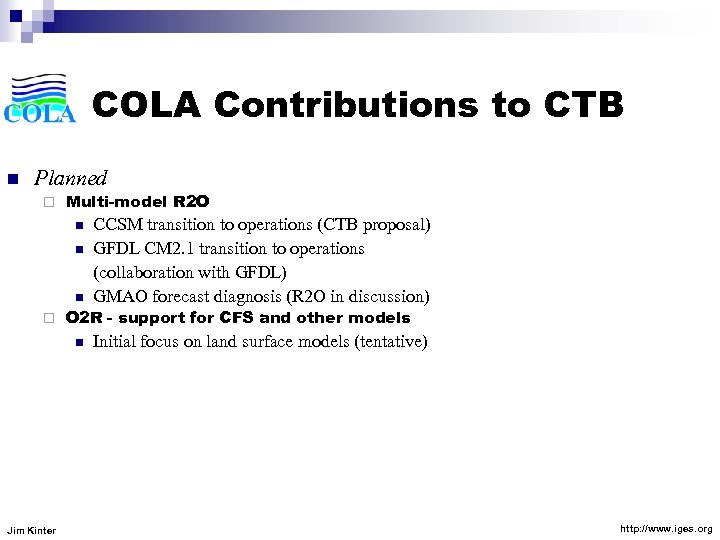 COLA

COLA Contributions to CTB

Planned
Multi-model R2O
CCSM transition to operations (CTB proposal)
GFDL CM2.1 transition to operations (collaboration with GFDL)
GMAO forecast diagnosis (R2O in discussion)
O2R - support for CFS and other models
Initial focus on land surface models (tentative)

Jim Kinter

http://www.iges.org